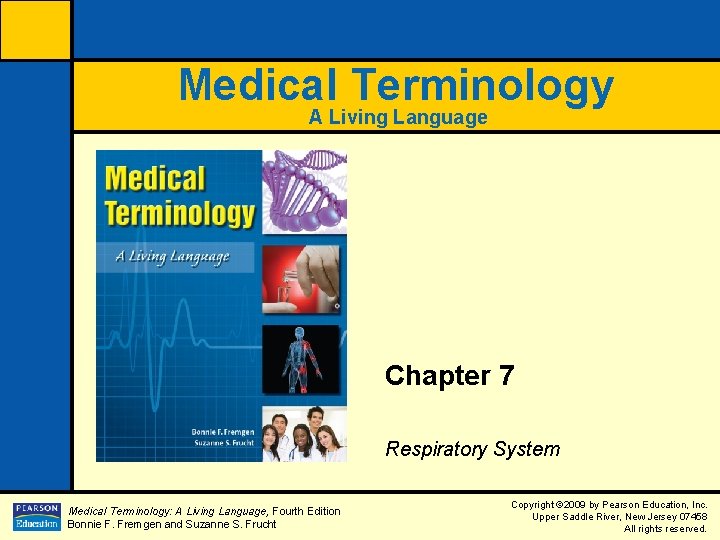 Medical Terminology
A Living Language

Medical Terminology
A Living Language
Bonnie F. Fremgen
Suzanne S. Frucht

Chapter 7

Respiratory System

PEARSON
Education

Medical Terminology: A Living Language, Fourth Edition
Bonnie F. Fremgen and Suzanne S. Frucht

Copyright ©2009 by Pearson Education, Inc.
Upper Saddle River, New Jersey 07458
All rights reserved.